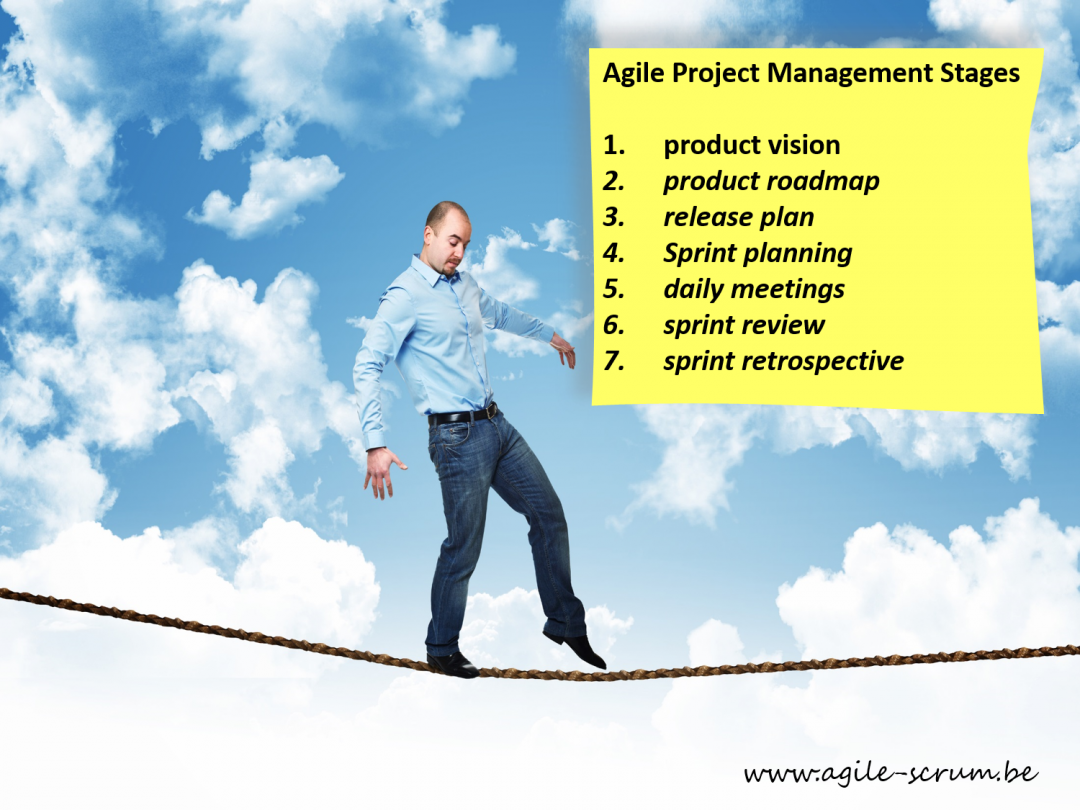 Agile Project Management Stages

1. product vision
2. product roadmap
3. release plan
4. Sprint planning
5. daily meetings
6. sprint review
7. sprint retrospective

www.agile-scrum.be